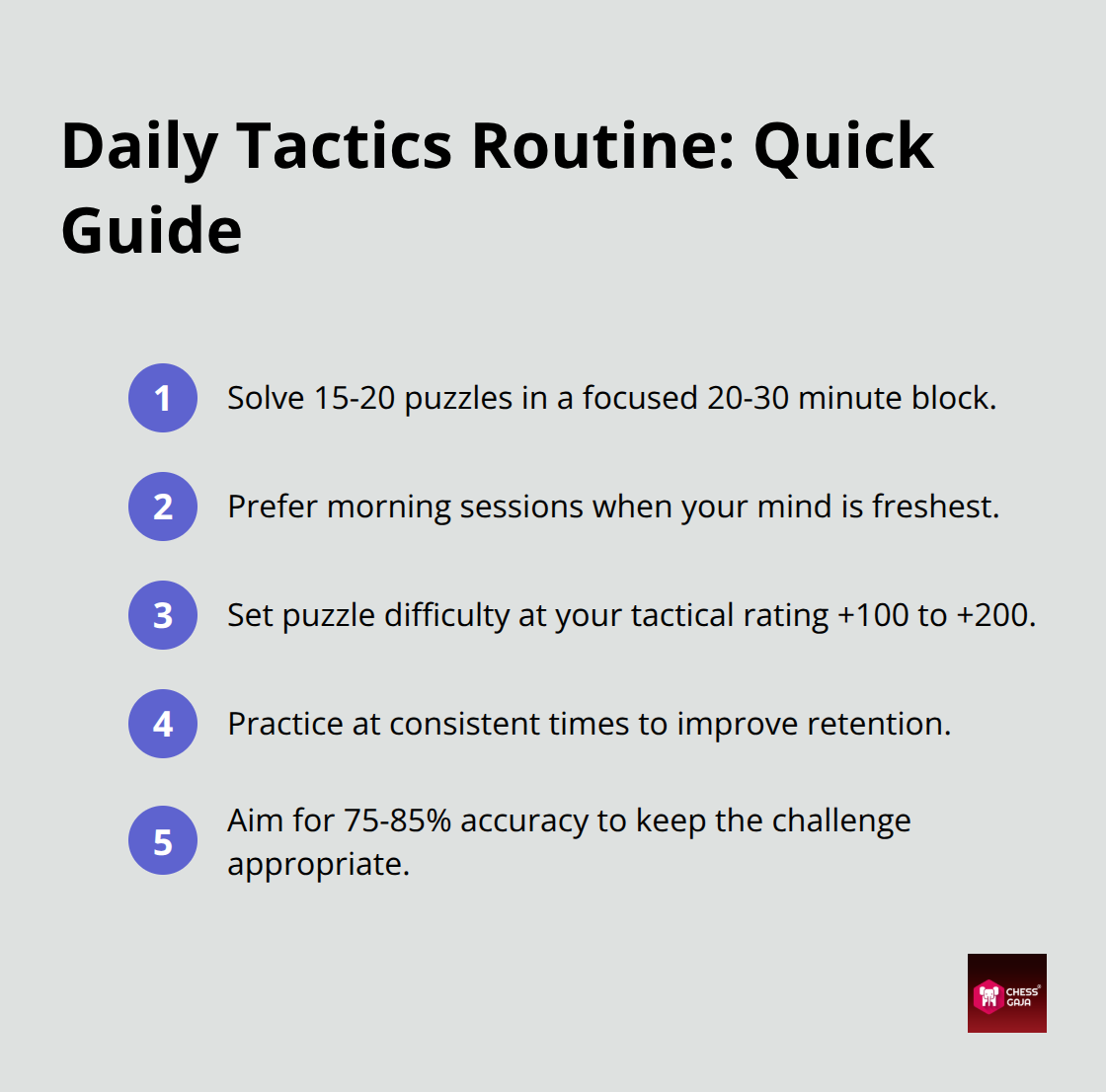 Daily Tactics Routine: Quick Guide

1 Solve 15-20 puzzles in a focused 20-30 minute block.

2 Prefer morning sessions when your mind is freshest.

3 Set puzzle difficulty at your tactical rating +100 to +200.

4 Practice at consistent times to improve retention.

5 Aim for 75-85% accuracy to keep the challenge appropriate.

CHESS GAJA